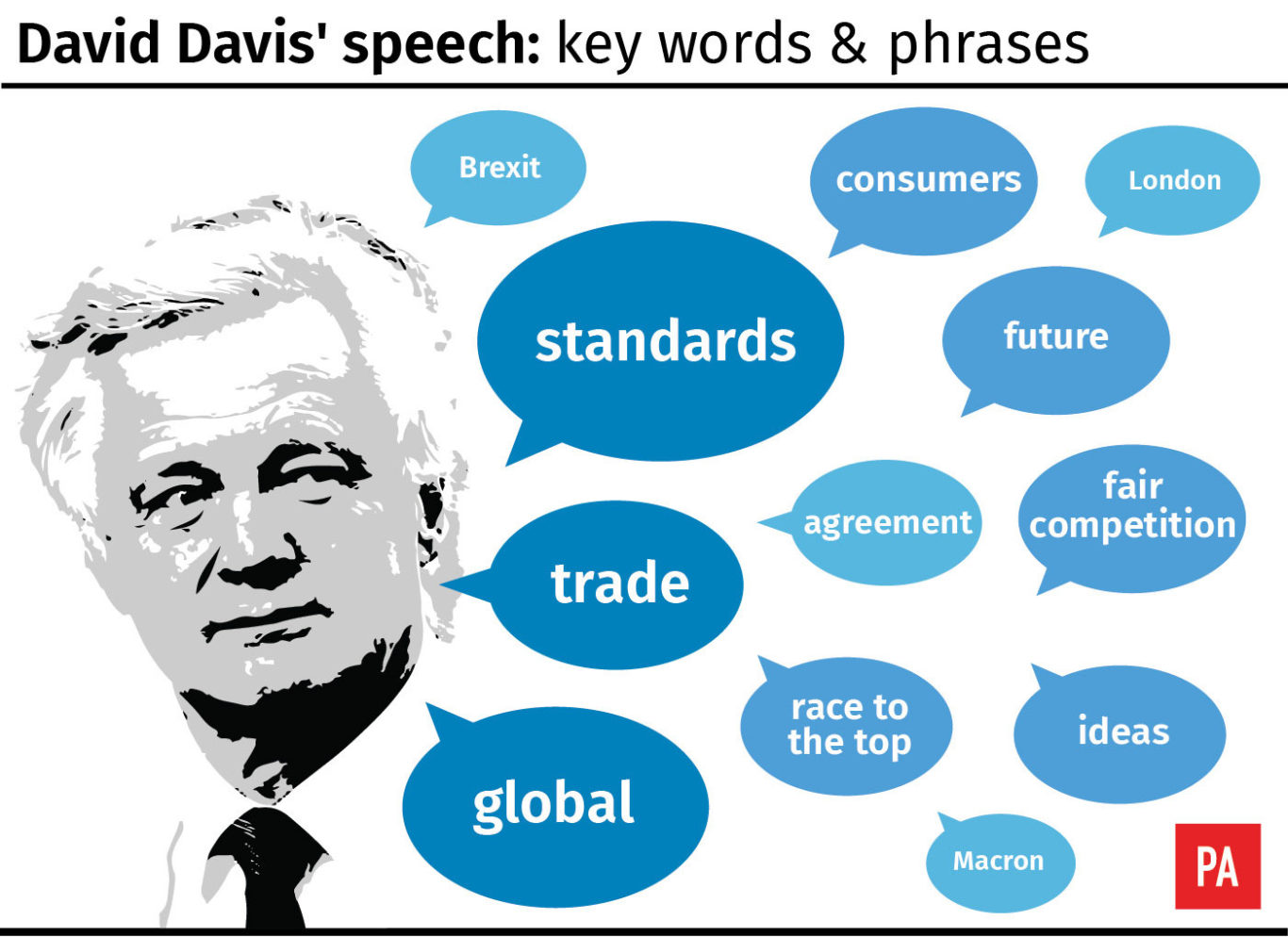 David Davis' speech: key words & phrases

Brexit

consumers

London

standards

future

agreement

fair competition

trade

race to the top

ideas

global

Macron

PA